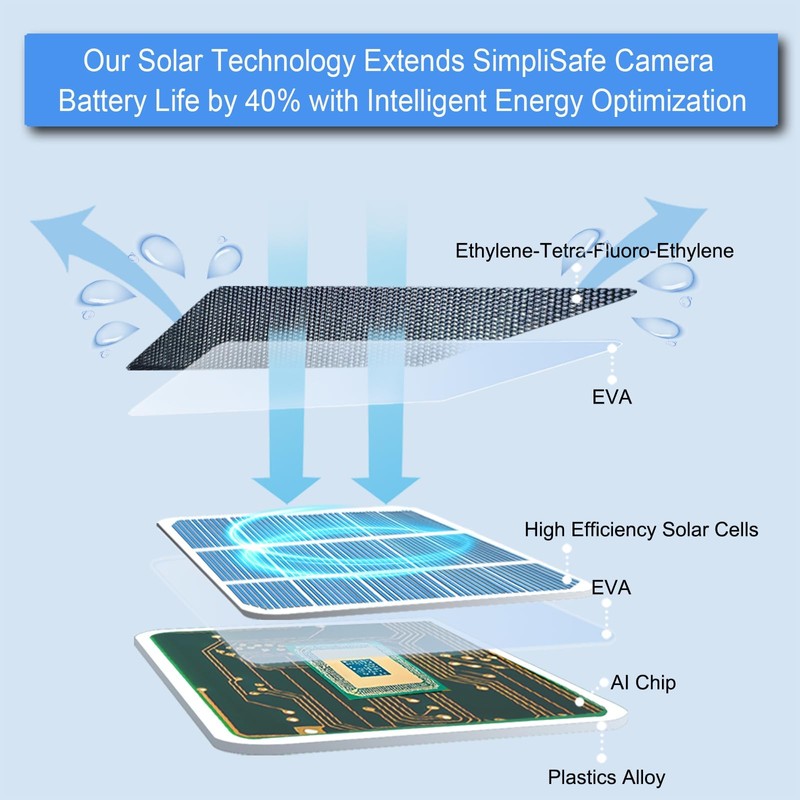 Our Solar Technology Extends SimpliSafe Camera Battery Life by 40% with Intelligent Energy Optimization

Ethylene-Tetra-Fluoro-Ethylene

EVA

High Efficiency Solar Cells

EVA

AI Chip

Plastics Alloy